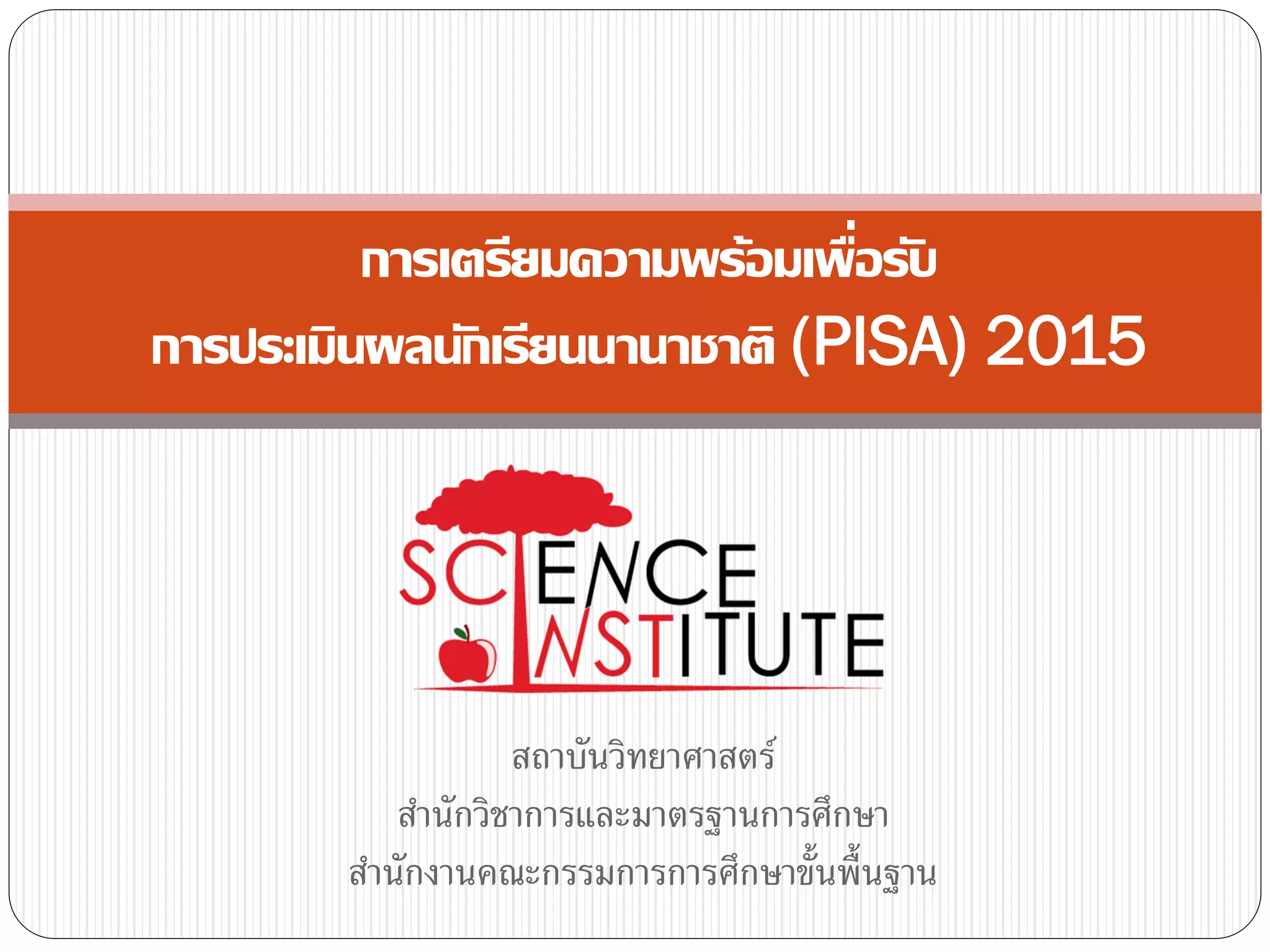 การเตรียมความพร้อมเพื่อรับ
การประเมินผลนักเรียนนานาชาติ (PISA) 2015

SCIENCE
INSTITUTE

สถาบันวิทยาศาสตร์
สำนักวิชาการและมาตรฐานการศึกษา
สำนักงานคณะกรรมการการศึกษาขั้นพื้นฐาน